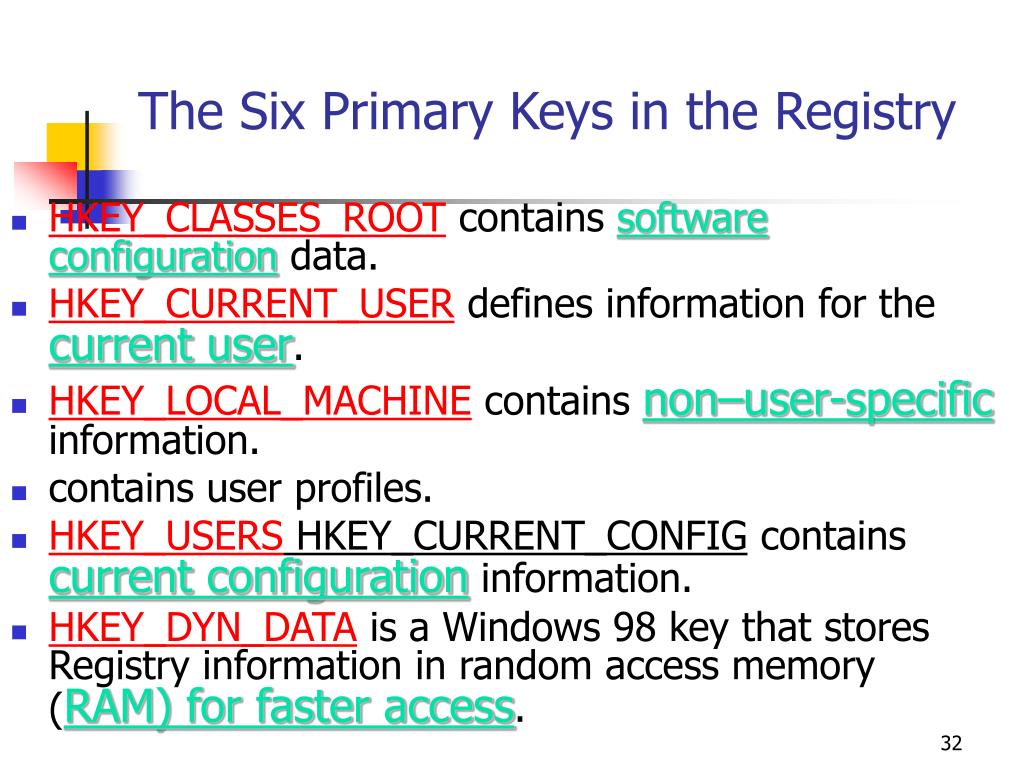 The Six Primary Keys in the Registry

- HKEY_CLASSES_ROOT contains software configuration data.
- HKEY_CURRENT_USER defines information for the current user.
- HKEY_LOCAL_MACHINE contains non–user-specific information.
- contains user profiles.
- HKEY_USERS HKEY_CURRENT_CONFIG contains current configuration information.
- HKEY_DYN_DATA is a Windows 98 key that stores Registry information in random access memory (RAM) for faster access.

32